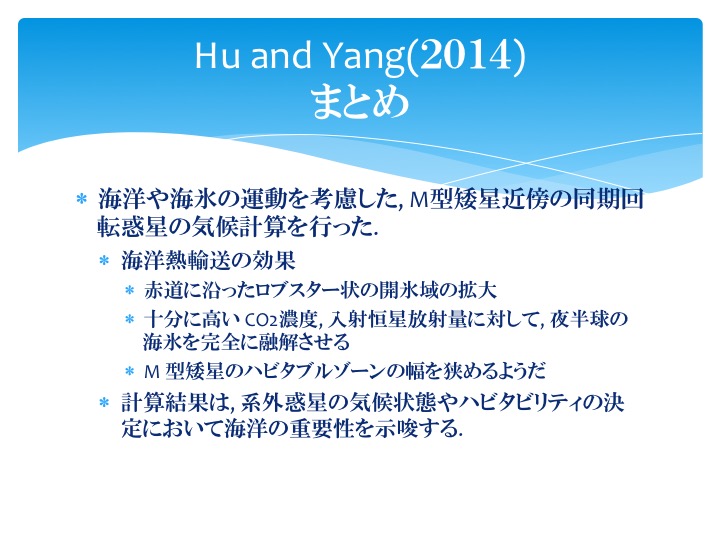 Hu and Yang(2014)
まとめ

* 海洋や海氷の運動を考慮した, M型矮星近傍の同期回転惑星の気候計算を行った.
  * 海洋熱輸送の効果
    * 赤道に沿ったロブスター状の開氷域の拡大
    * 十分に高い $CO_2$濃度, 入射恒星放射量に対して, 夜半球の海氷を完全に融解させる
    * M 型矮星のハビタブルゾーンの幅を狭めるようだ
  * 計算結果は, 系外惑星の気候状態やハビタビリティの決定において海洋の重要性を示唆する.